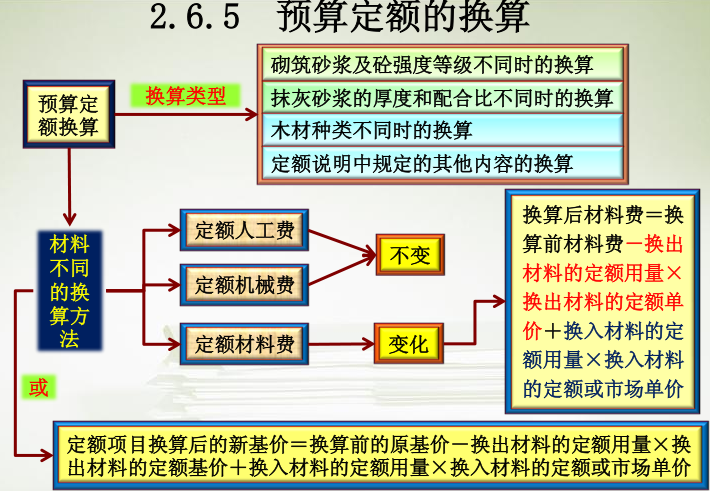 2.6.5 预算定额的换算

预算定额换算

换算类型

砌筑砂浆及砼强度等级不同时的换算

抹灰砂浆的厚度和配合比不同时的换算

木材种类不同时的换算

定额说明中规定的其他内容的换算

材料不同的换算方法

定额人工费

定额机械费

定额材料费

不变

变化

换算后材料费＝换算前材料费－换出材料的定额用量×换出材料的定额单价＋换入材料的定额用量×换入材料的定额或市场单价

或

定额项目换算后的新基价＝换算前的原基价－换出材料的定额用量×换出材料的定额基价＋换入材料的定额用量×换入材料的定额或市场单价